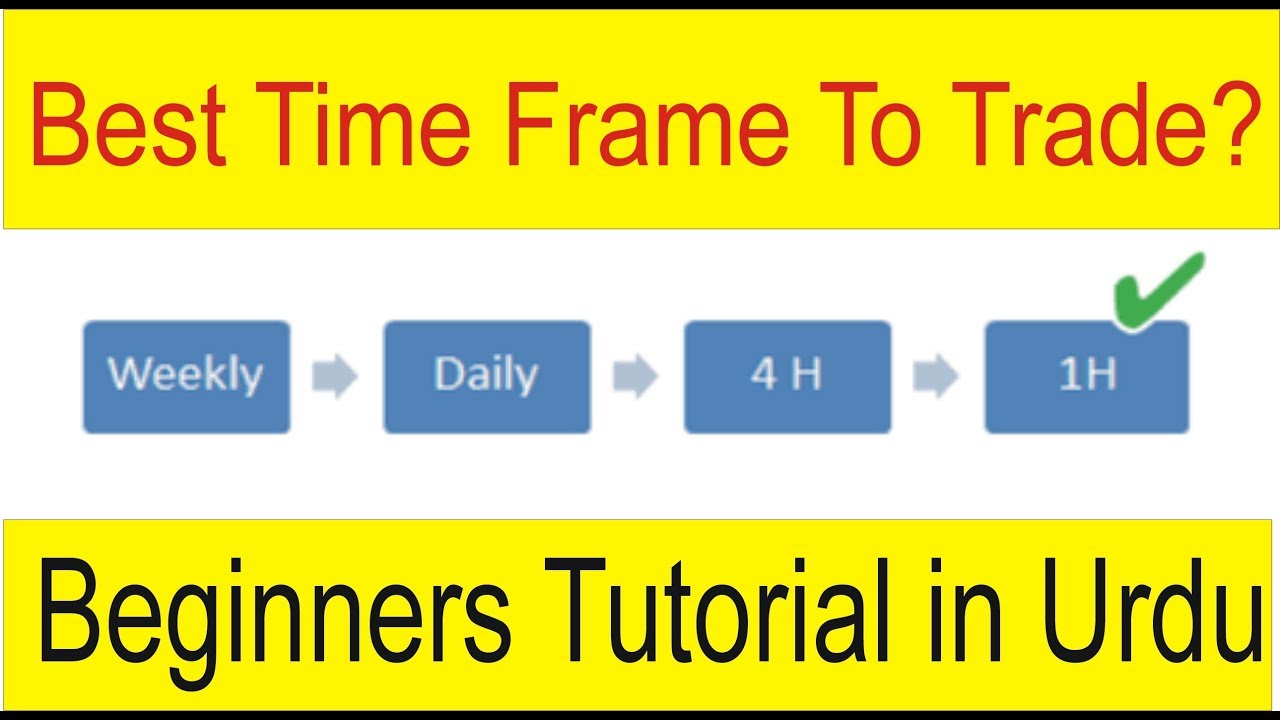 Best Time Frame To Trade?

Weekly

Daily

4 H

1H

Beginners Tutorial in Urdu